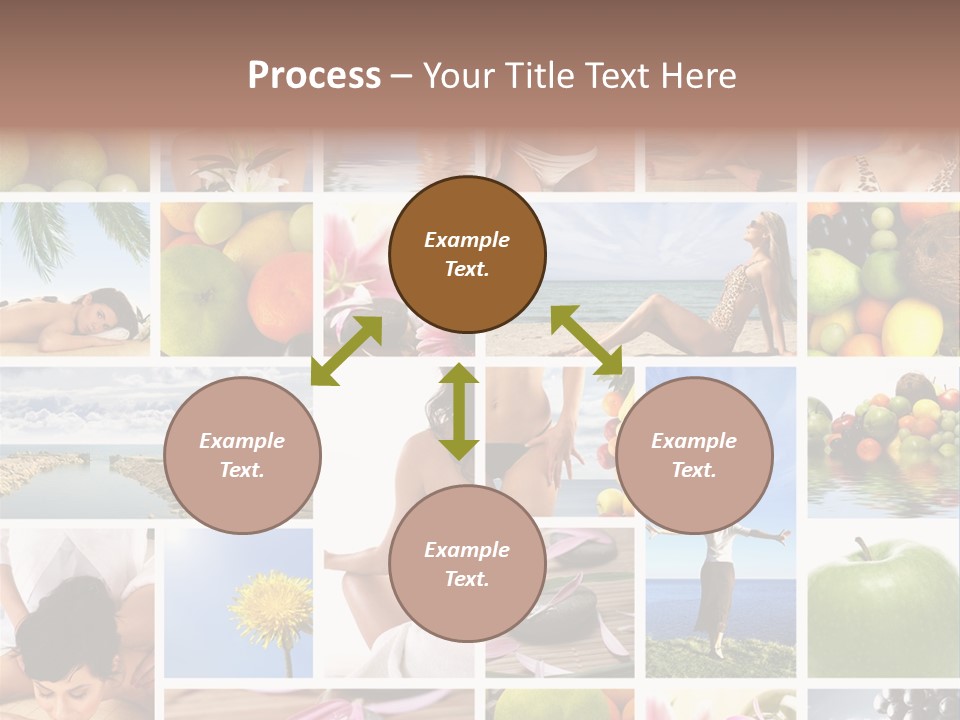 Process – Your Title Text Here

Example Text.

Example Text.

Example Text.

Example Text.